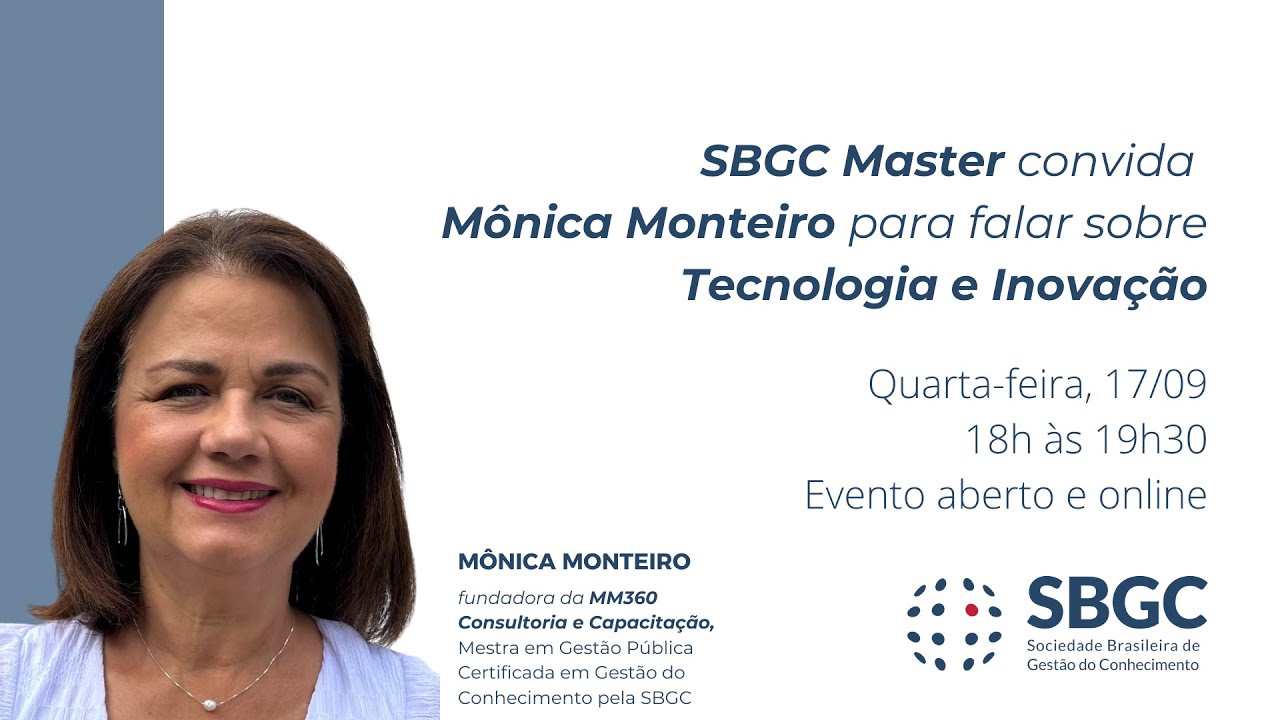 SBGC Master convida Mônica Monteiro para falar sobre Tecnologia e Inovação

Quarta-feira, 17/09
18h às 19h30
Evento aberto e online

MÔNICA MONTEIRO
fundadora da MM360 Consultoria e Capacitação, Mestra em Gestão Pública Certificada em Gestão do Conhecimento pela SBGC

SBGC
Sociedade Brasileira de Gestão do Conhecimento